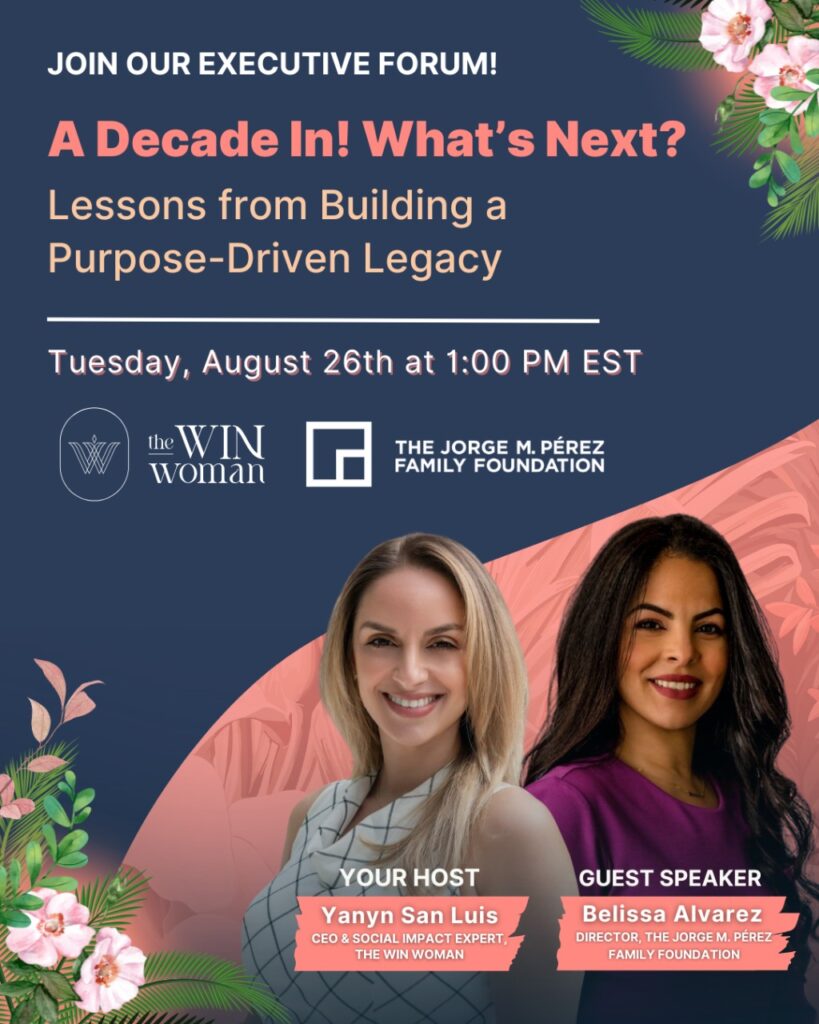 JOIN OUR EXECUTIVE FORUM!

A Decade In! What's Next?

Lessons from Building a Purpose-Driven Legacy

Tuesday, August 26th at 1:00 PM EST

the WIN woman

THE JORGE M. PÉREZ FAMILY FOUNDATION

YOUR HOST
Yanyn San Luis
CEO & SOCIAL IMPACT EXPERT, THE WIN WOMAN

GUEST SPEAKER
Belissa Alvarez
DIRECTOR, THE JORGE M. PÉREZ FAMILY FOUNDATION